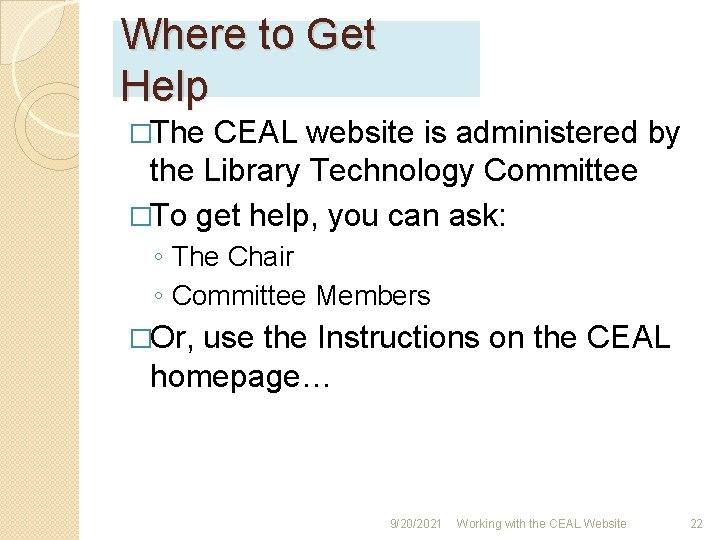 Where to Get Help

□The CEAL website is administered by the Library Technology Committee

□To get help, you can ask:

◦ The Chair

◦ Committee Members

□Or, use the Instructions on the CEAL homepage…

9/20/2021 Working with the CEAL Website 22